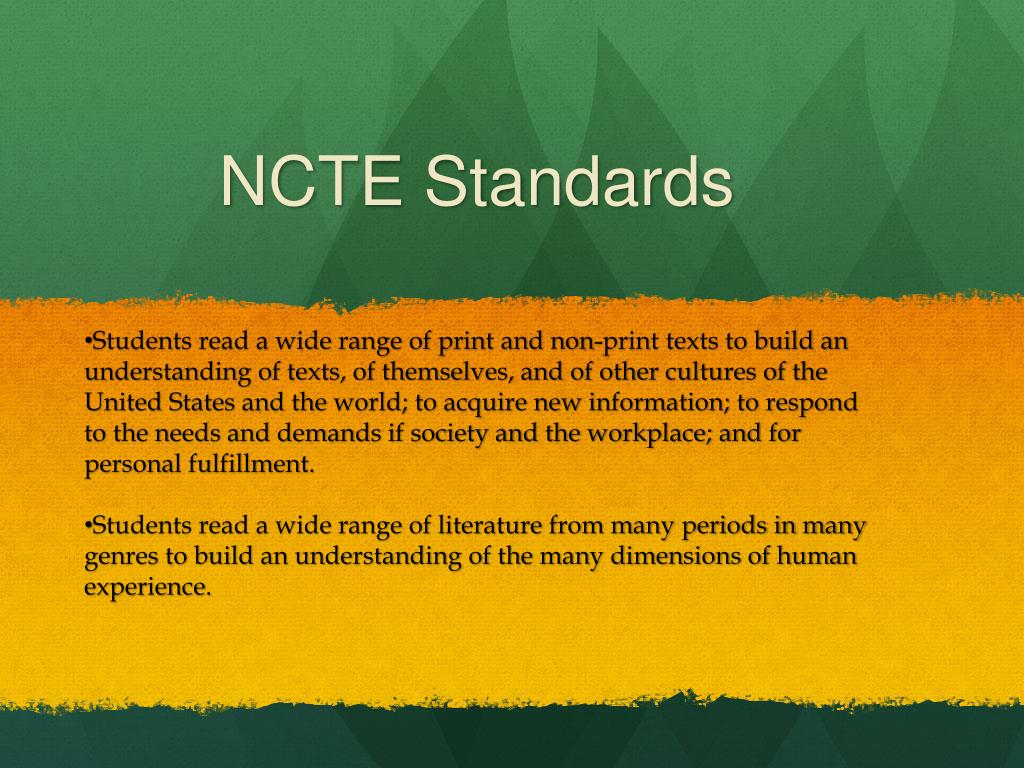 NCTE Standards

•Students read a wide range of print and non-print texts to build an understanding of texts, of themselves, and of other cultures of the United States and the world; to acquire new information; to respond to the needs and demands if society and the workplace; and for personal fulfillment.

•Students read a wide range of literature from many periods in many genres to build an understanding of the many dimensions of human experience.